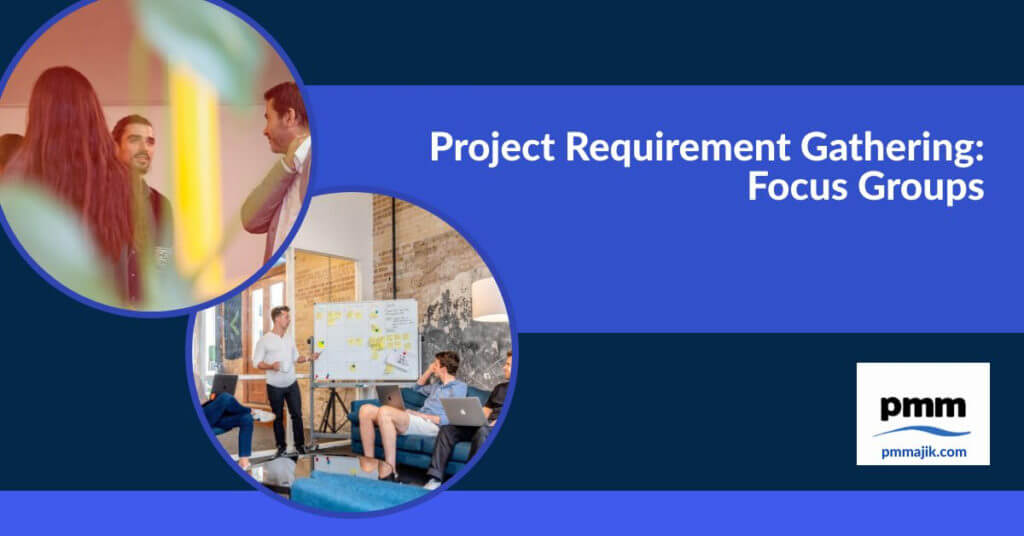 Project Requirement Gathering: Focus Groups

pmm
pmmajik.com